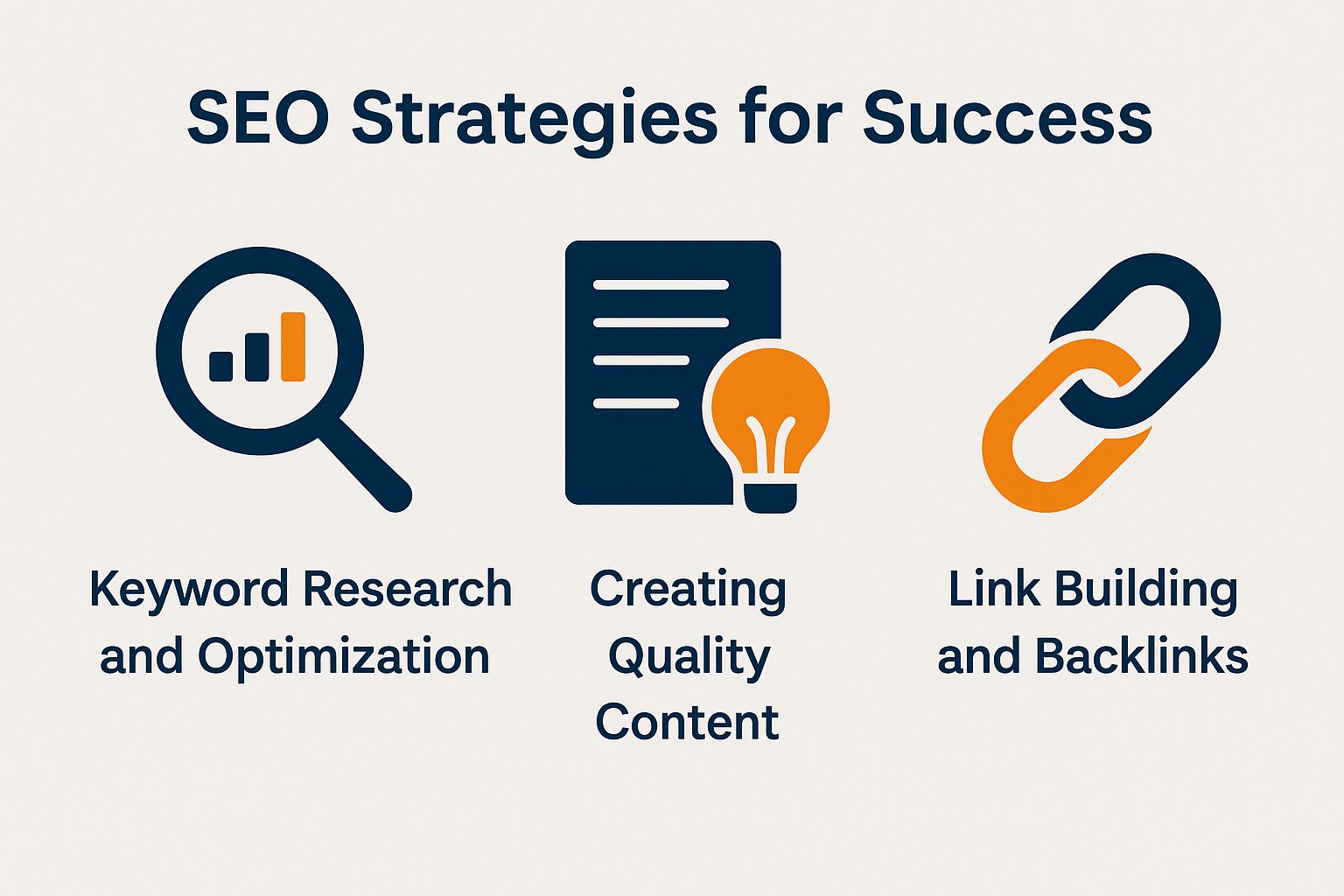 SEO Strategies for Success

Keyword Research and Optimization

Creating Quality Content

Link Building and Backlinks